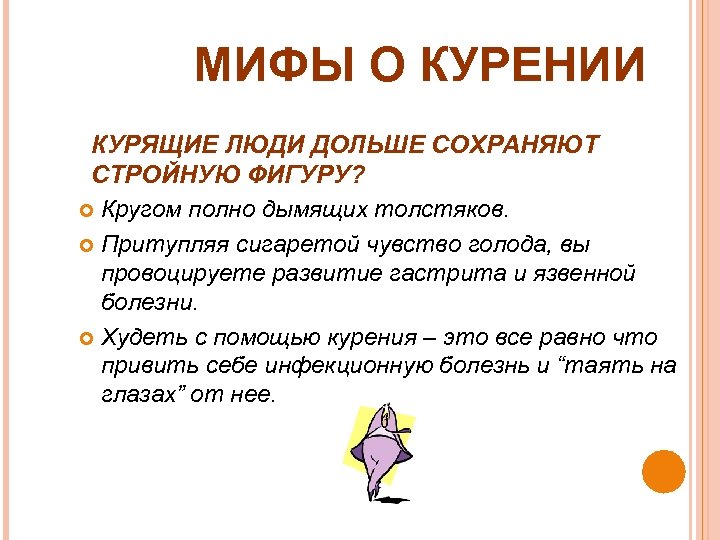 МИФЫ О КУРЕНИИ

КУРЯЩИЕ ЛЮДИ ДОЛЬШЕ СОХРАНЯЮТ СТРОЙНУЮ ФИГУРУ?

Кругом полно дымящих толстяков.

Притупляя сигаретой чувство голода, вы провоцируете развитие гастрита и язвенной болезни.

Худеть с помощью курения – это все равно что привить себе инфекционную болезнь и “таять на глазах” от нее.